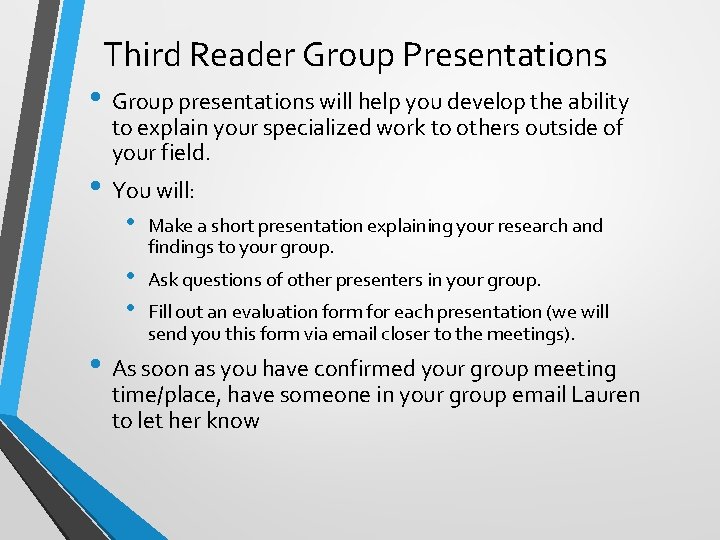 Third Reader Group Presentations

• Group presentations will help you develop the ability to explain your specialized work to others outside of your field.

• You will:

• Make a short presentation explaining your research and findings to your group.

• Ask questions of other presenters in your group.

• Fill out an evaluation form for each presentation (we will send you this form via email closer to the meetings).

• As soon as you have confirmed your group meeting time/place, have someone in your group email Lauren to let her know